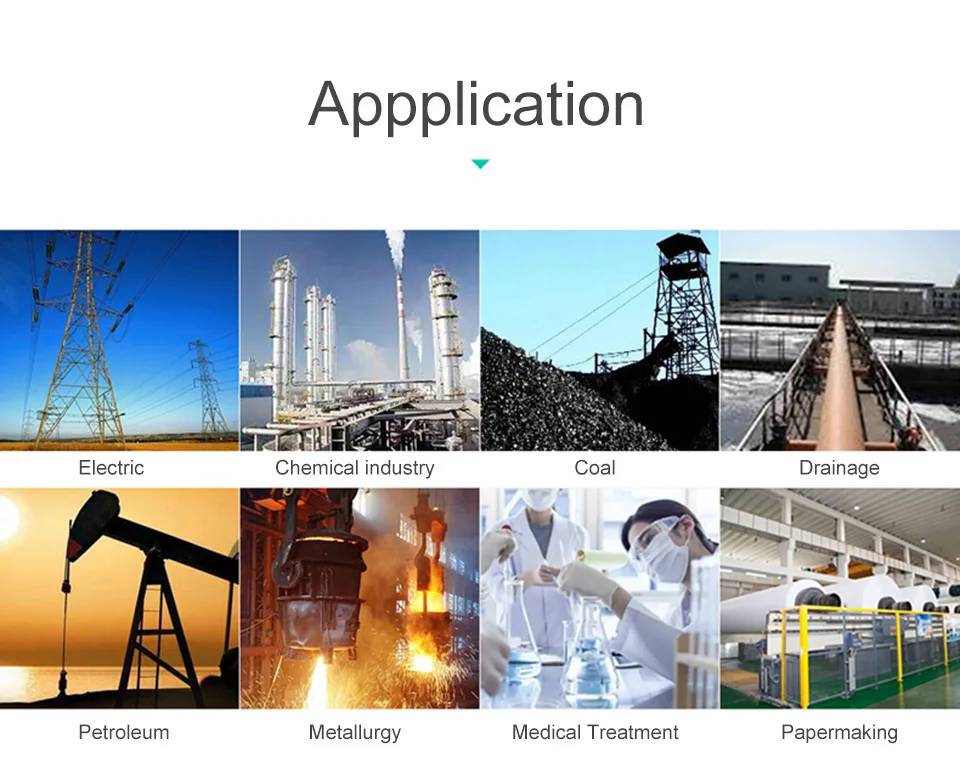 Appplication

Electric

Chemical industry

Coal

Drainage

Petroleum

Metallurgy

Medical Treatment

Papermaking